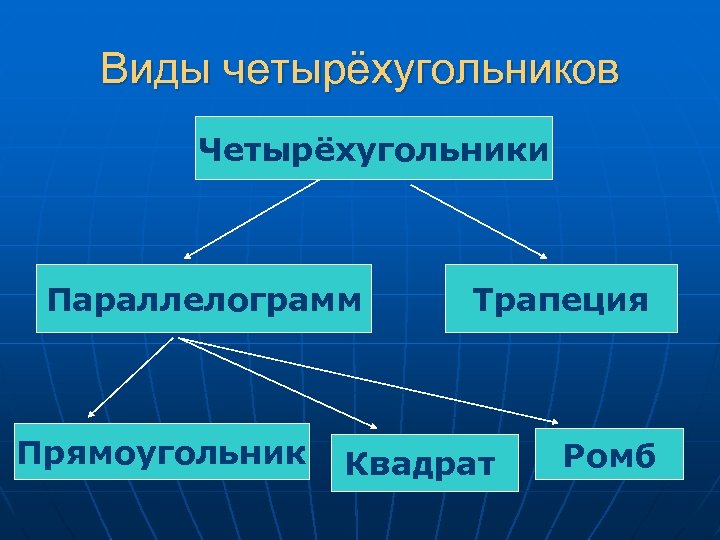 Виды четырёхугольников

Четырёхугольники

Параллелограмм

Трапеция

Прямоугольник

Квадрат

Ромб